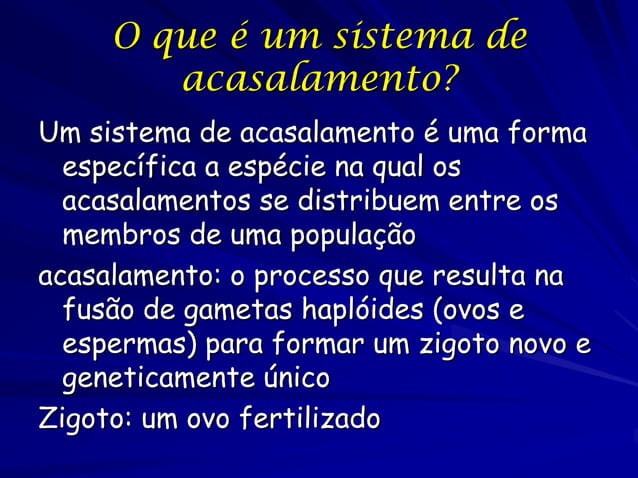 O que é um sistema de acasalamento?

Um sistema de acasalamento é uma forma específica a espécie na qual os acasalamentos se distribuem entre os membros de uma população

acasalamento: o processo que resulta na fusão de gametas haplóides (ovos e espermas) para formar um zigoto novo e geneticamente único

Zigoto: um ovo fertilizado